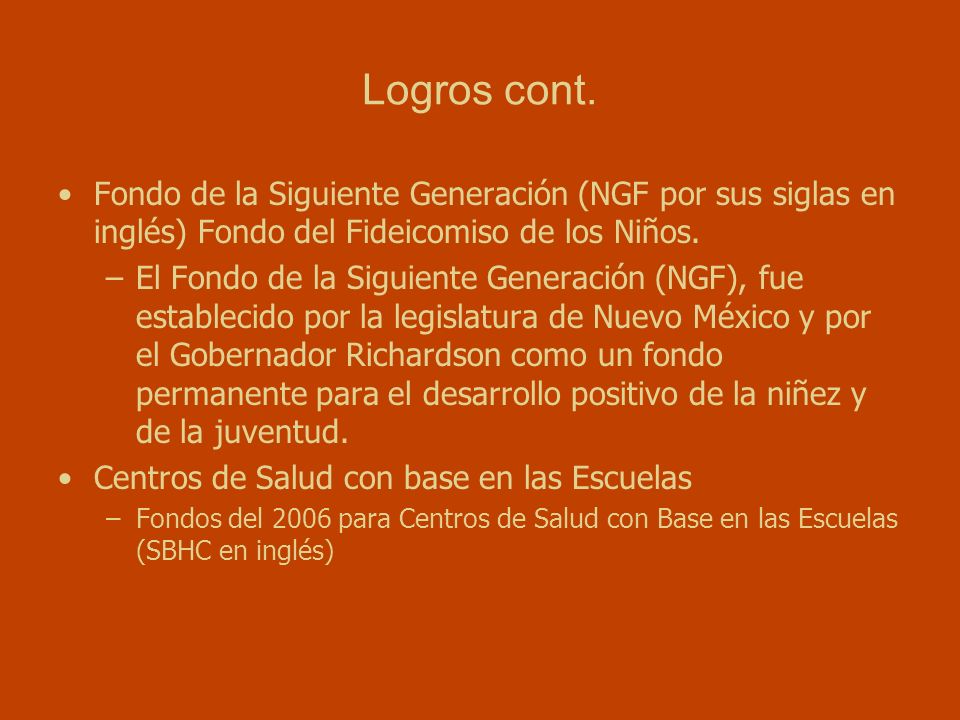 Logros cont.

• Fondo de la Siguiente Generación (NGF por sus siglas en inglés) Fondo del Fideicomiso de los Niños.

– El Fondo de la Siguiente Generación (NGF), fue establecido por la legislatura de Nuevo México y por el Gobernador Richardson como un fondo permanente para el desarrollo positivo de la niñez y de la juventud.

• Centros de Salud con base en las Escuelas

– Fondos del 2006 para Centros de Salud con Base en las Escuelas (SBHC en inglés)